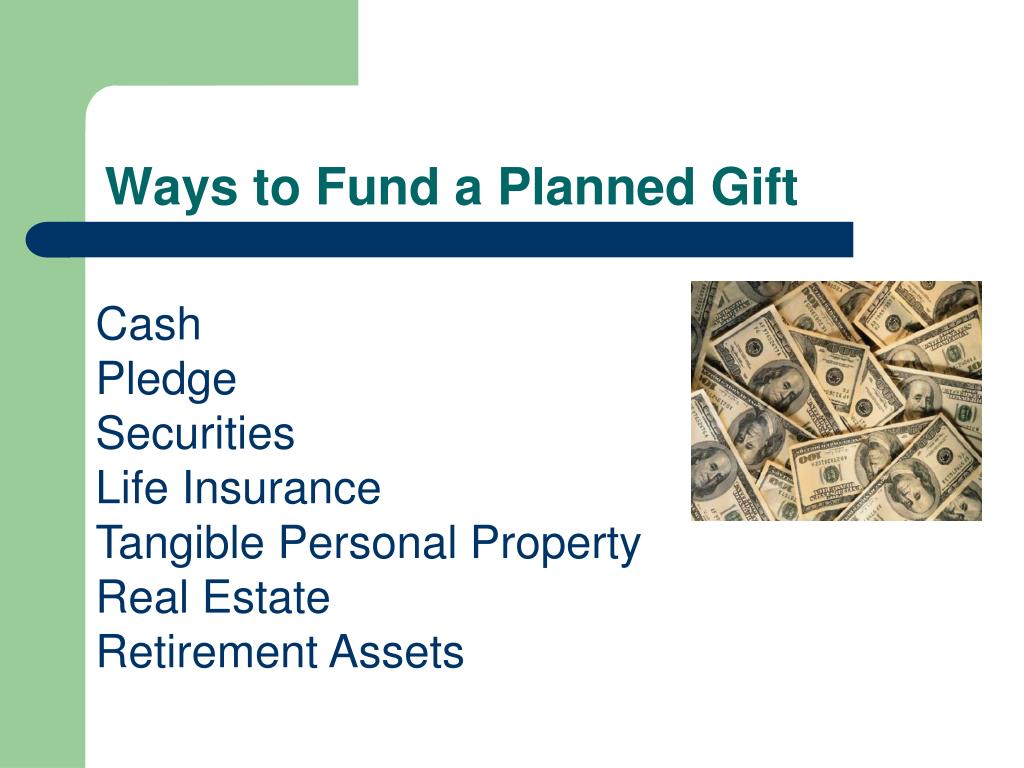 Ways to Fund a Planned Gift

Cash
Pledge
Securities
Life Insurance
Tangible Personal Property
Real Estate
Retirement Assets